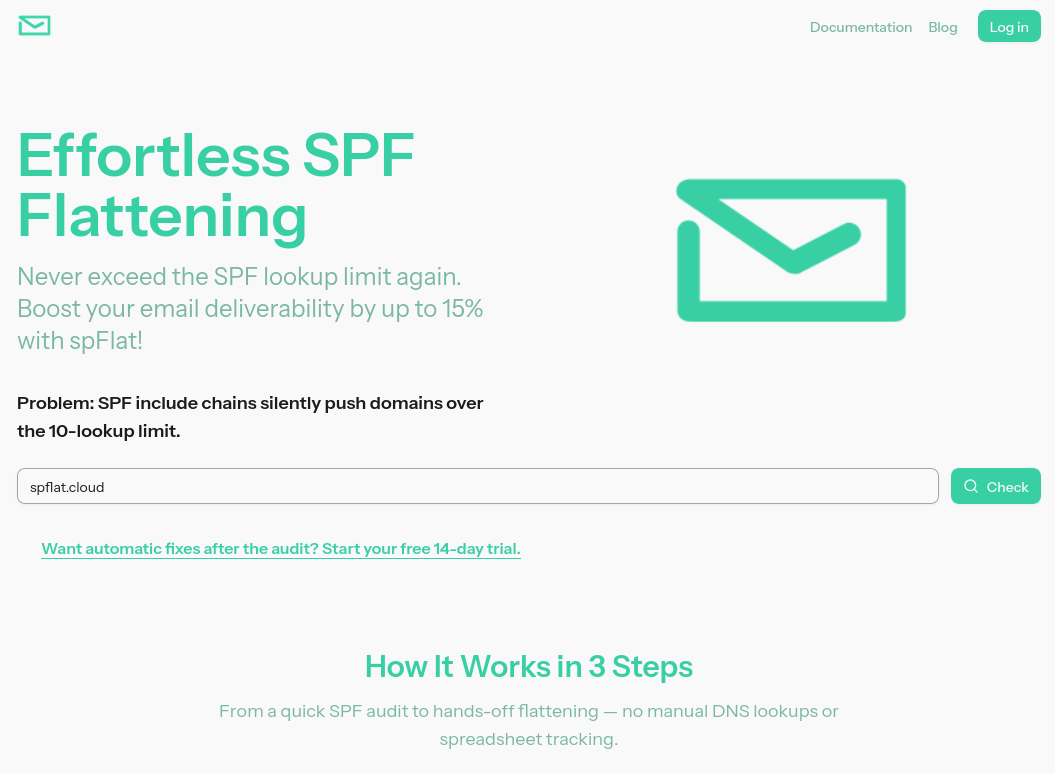 Documentation Blog Log in

Effortless SPF Flattening

Never exceed the SPF lookup limit again. Boost your email deliverability by up to 15% with spFlat!

Problem: SPF include chains silently push domains over the 10-lookup limit.

spflat.cloud

Check

Want automatic fixes after the audit? Start your free 14-day trial.

How It Works in 3 Steps

From a quick SPF audit to hands-off flattening — no manual DNS lookups or spreadsheet tracking.